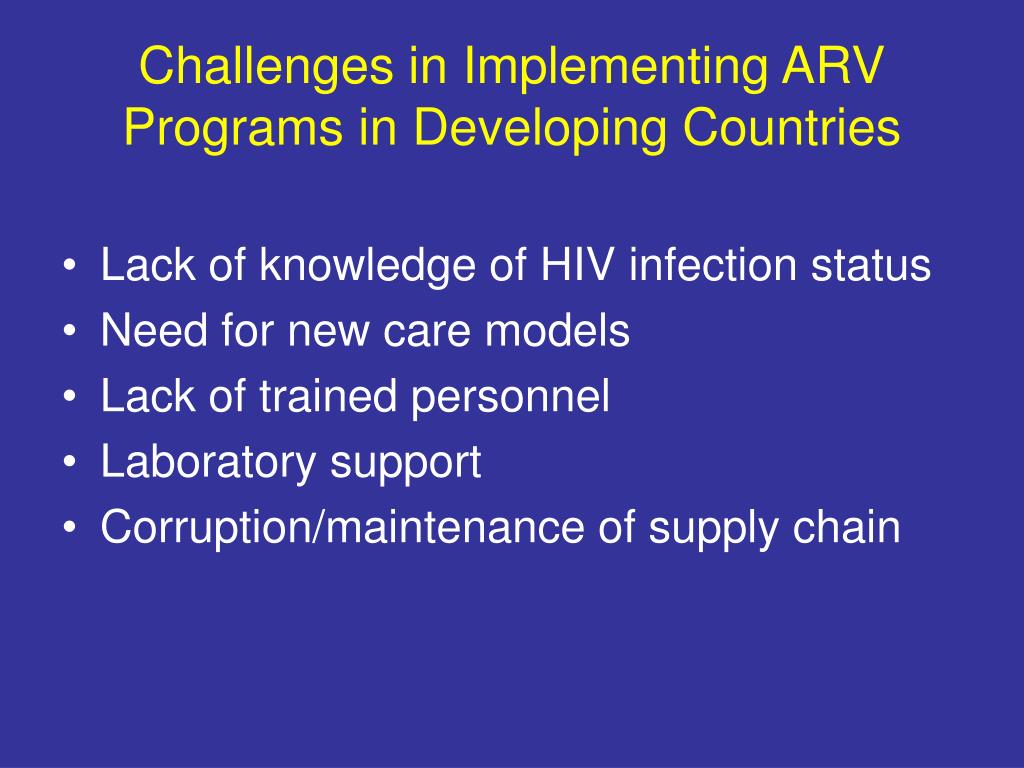 Challenges in Implementing ARV Programs in Developing Countries

• Lack of knowledge of HIV infection status
• Need for new care models
• Lack of trained personnel
• Laboratory support
• Corruption/maintenance of supply chain